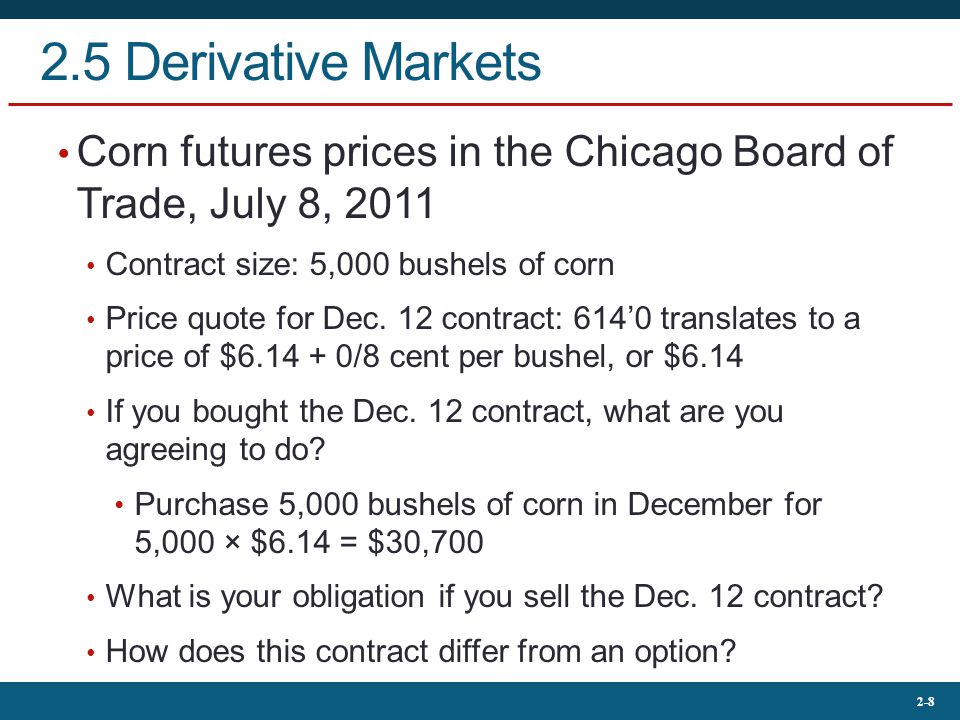 2.5 Derivative Markets

• Corn futures prices in the Chicago Board of Trade, July 8, 2011

• Contract size: 5,000 bushels of corn

• Price quote for Dec. 12 contract: 614’0 translates to a price of \$6.14 + 0/8 cent per bushel, or \$6.14

• If you bought the Dec. 12 contract, what are you agreeing to do?

• Purchase 5,000 bushels of corn in December for 5,000 × \$6.14 = \$30,700

• What is your obligation if you sell the Dec. 12 contract?

• How does this contract differ from an option?

2-8